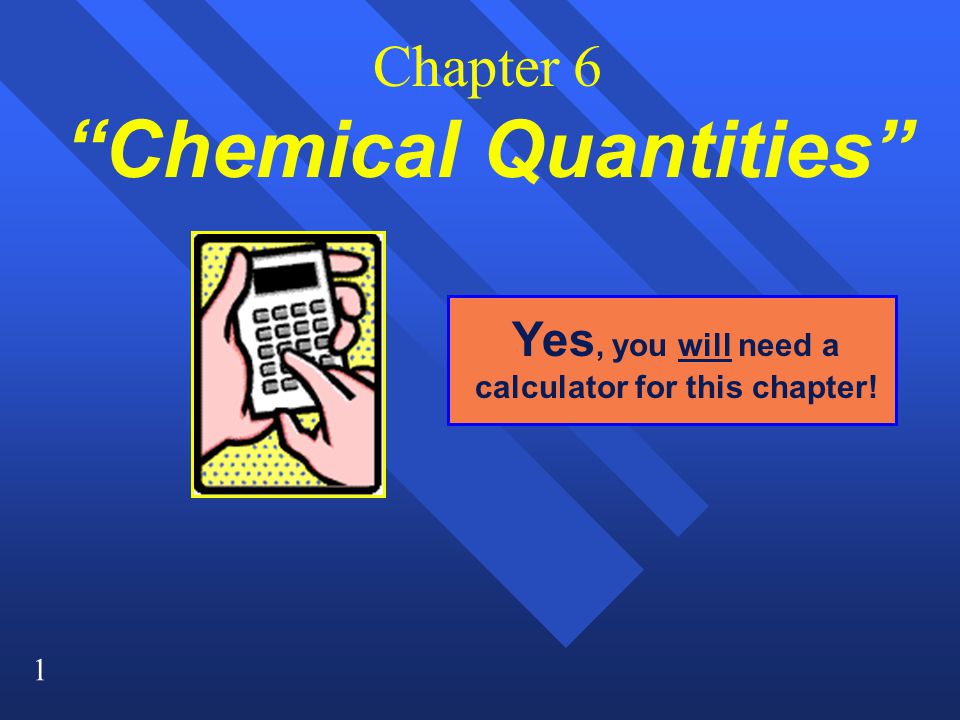 Chapter 6
“Chemical Quantities”

Yes, you will need a calculator for this chapter!

1